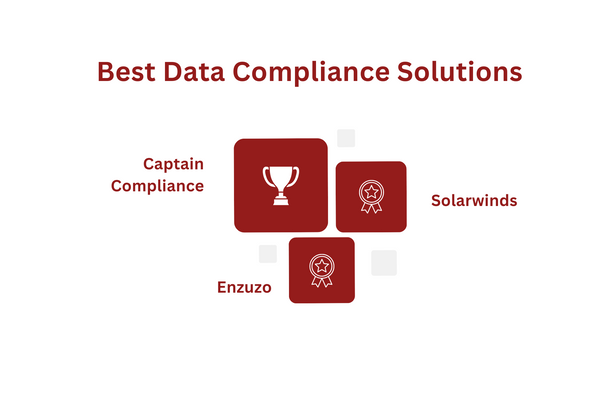 Best Data Compliance Solutions

Captain Compliance

Solarwinds

Enzuzo